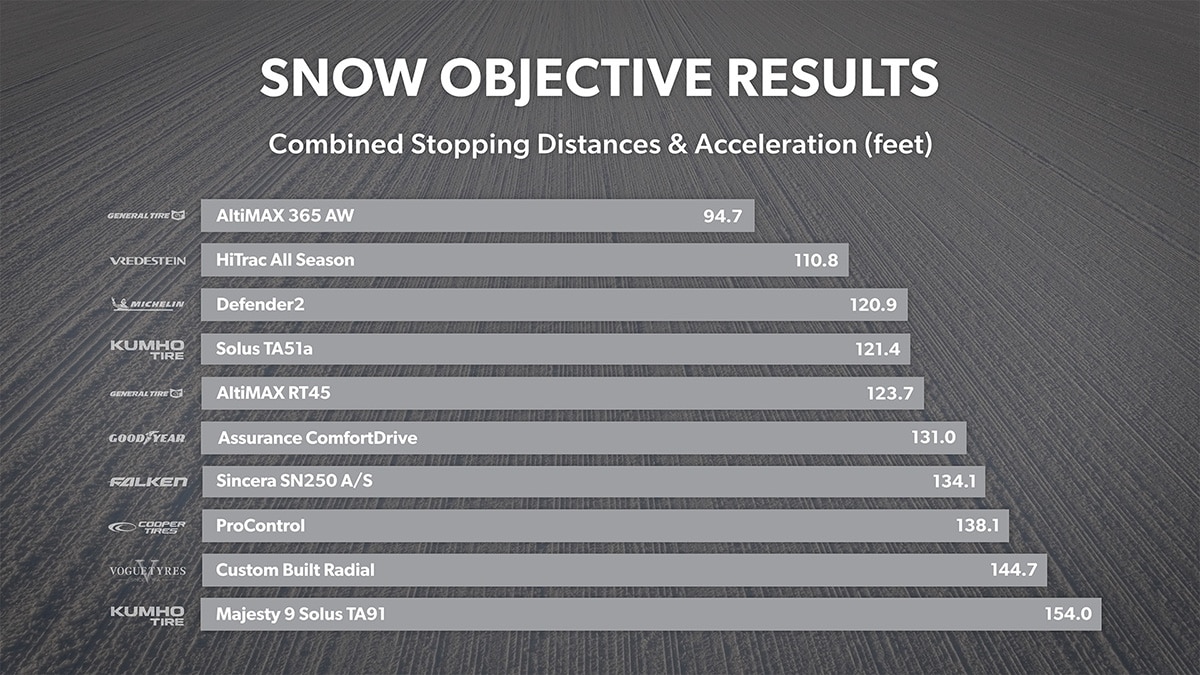 SNOW OBJECTIVE RESULTS

Combined Stopping Distances & Acceleration (feet)

GENERAL TIRE AltiMAX 365 AW 94.7

VREDESTEIN HiTrac All Season 110.8

MICHELIN Defender2 120.9

KUMHO TIRE Solus TA51a 121.4

GENERAL TIRE AltiMAX RT45 123.7

GOODYEAR Assurance ComfortDrive 131.0

FALKEN Sincera SN250 A/S 134.1

COOPER TIRES ProControl 138.1

VOGUE TYRES Custom Built Radial 144.7

KUMHO TIRE Majesty 9 Solus TA91 154.0